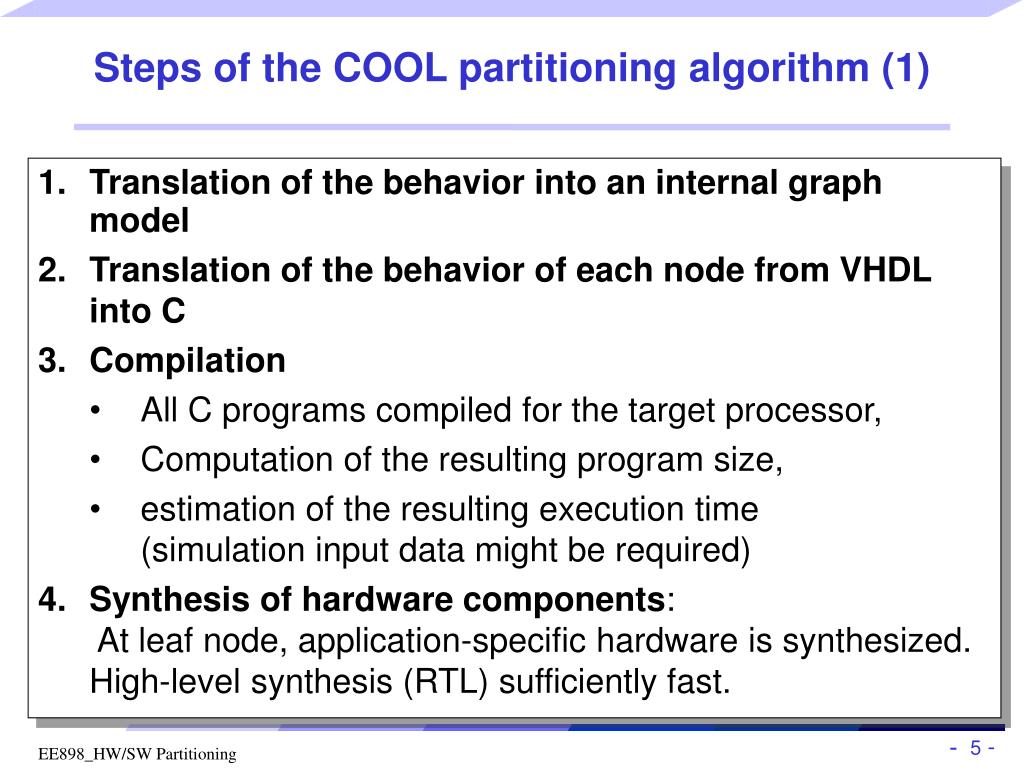 Steps of the COOL partitioning algorithm (1)

1. Translation of the behavior into an internal graph model
2. Translation of the behavior of each node from VHDL into C
3. Compilation
• All C programs compiled for the target processor,
• Computation of the resulting program size,
• estimation of the resulting execution time (simulation input data might be required)
4. Synthesis of hardware components:
At leaf node, application-specific hardware is synthesized. High-level synthesis (RTL) sufficiently fast.

EE898_HW/SW Partitioning

- 5 -